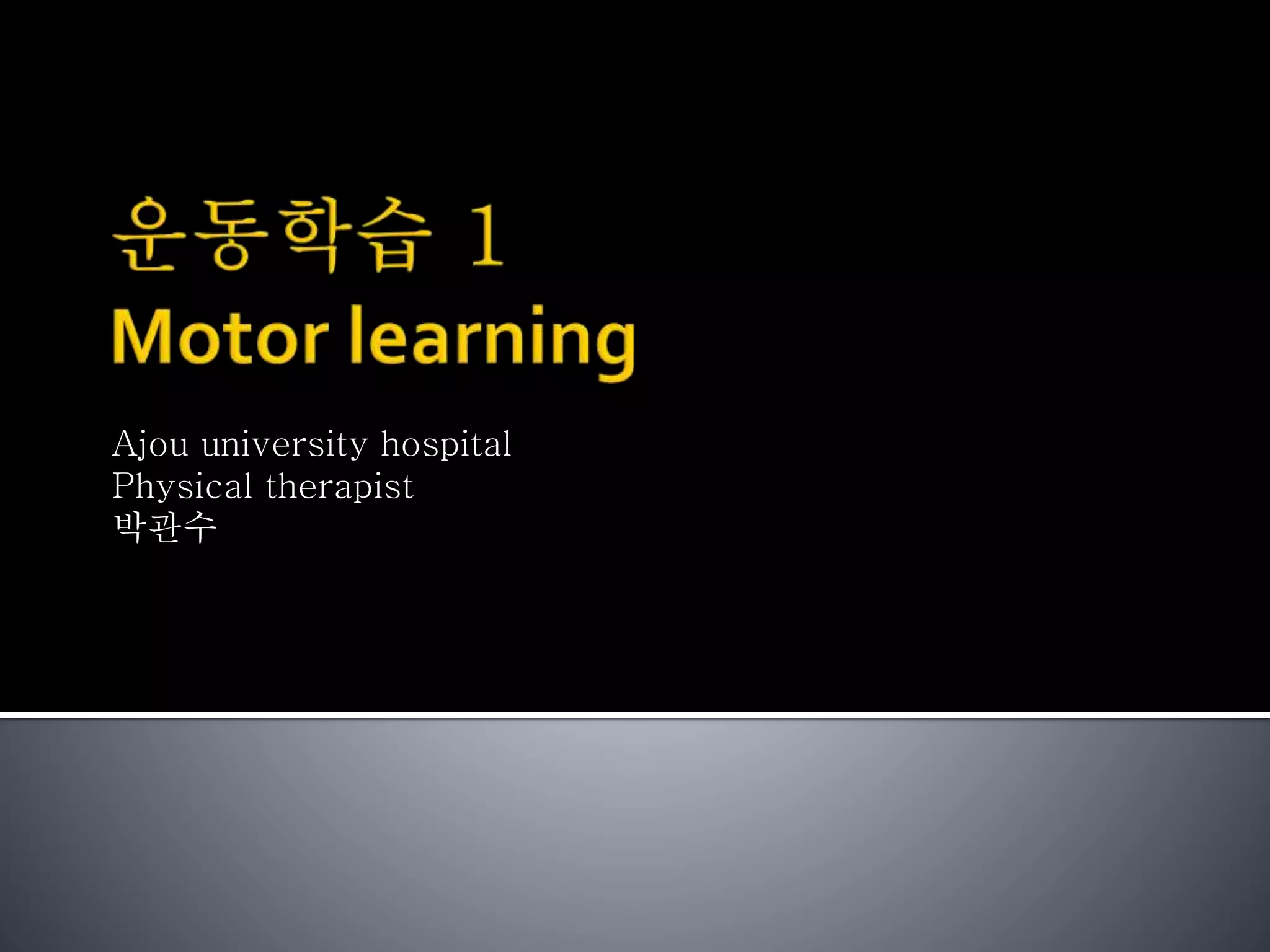 운동학습 1
Motor learning

Ajou university hospital
Physical therapist
박관수